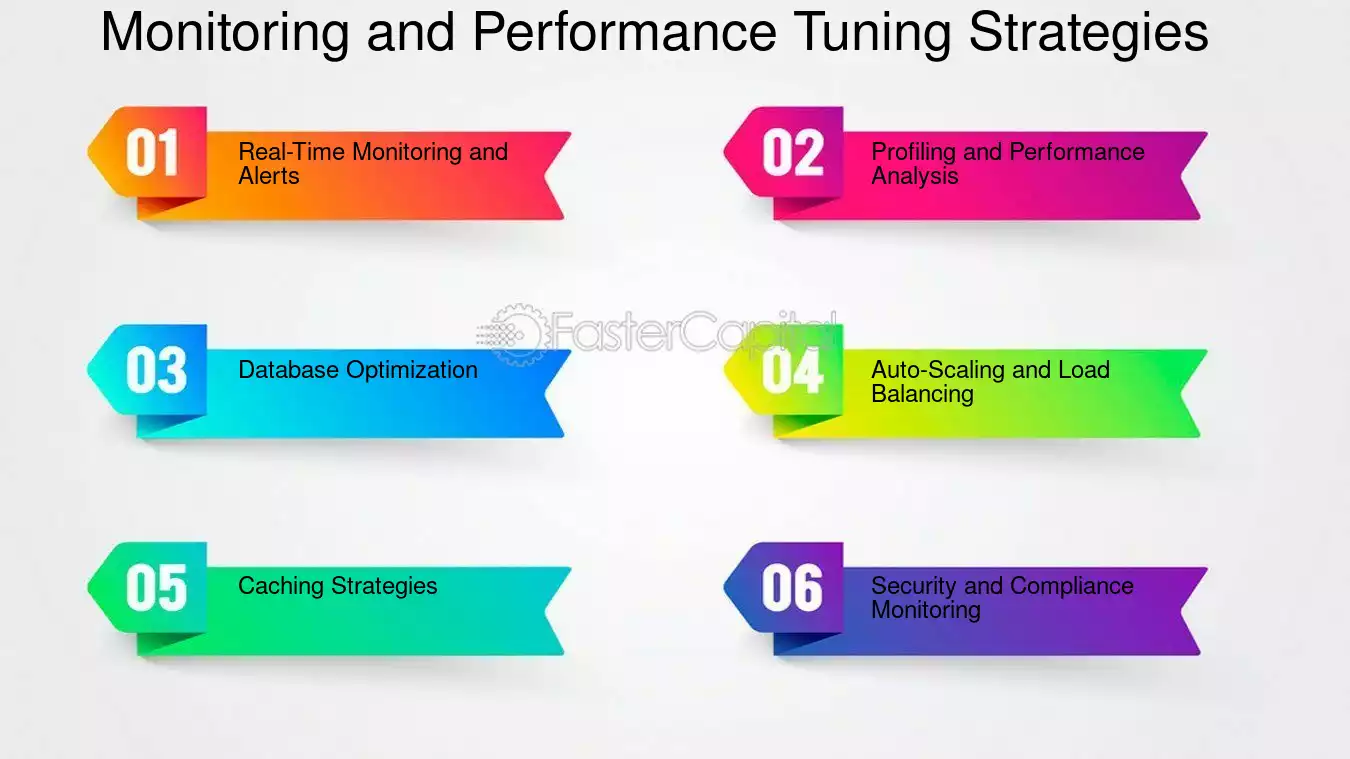 Monitoring and Performance Tuning Strategies

01
Real-Time Monitoring and Alerts

02
Profiling and Performance Analysis

03
Database Optimization

04
Auto-Scaling and Load Balancing

05
Caching Strategies

06
Security and Compliance Monitoring

FasterCapital